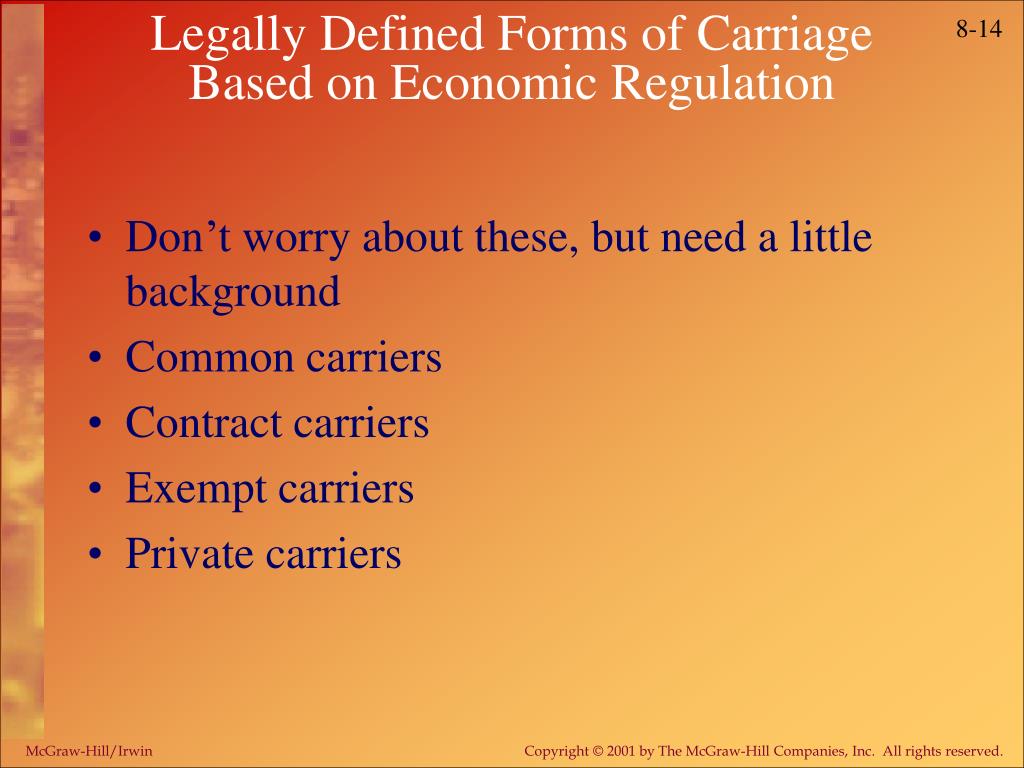 Legally Defined Forms of Carriage Based on Economic Regulation

8-14

• Don’t worry about these, but need a little background
• Common carriers
• Contract carriers
• Exempt carriers
• Private carriers

McGraw-Hill/Irwin

Copyright © 2001 by The McGraw-Hill Companies, Inc. All rights reserved.